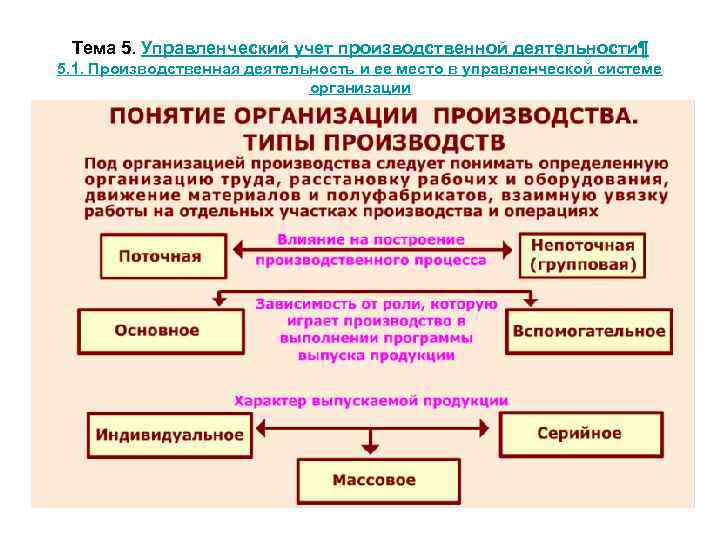 Тема 5. Управленческий учет производственной деятельности¶
5.1. Производственная деятельность и ее место в управленческой системе организации

ПОНЯТИЕ ОРГАНИЗАЦИИ ПРОИЗВОДСТВА. ТИПЫ ПРОИЗВОДСТВ

Под организацией производства следует понимать определенную организацию труда, расстановку рабочих и оборудования, движение материалов и полуфабрикатов, взаимную увязку работы на отдельных участках производства и операциях

Поточная

Влияние на построение производственного процесса

Непоточная (групповая)

Основное

Зависимость от роли, которую играет производство в выполнении программы выпуска продукции

Вспомогательное

Характер выпускаемой продукции

Индивидуальное

Серийное

Массовое